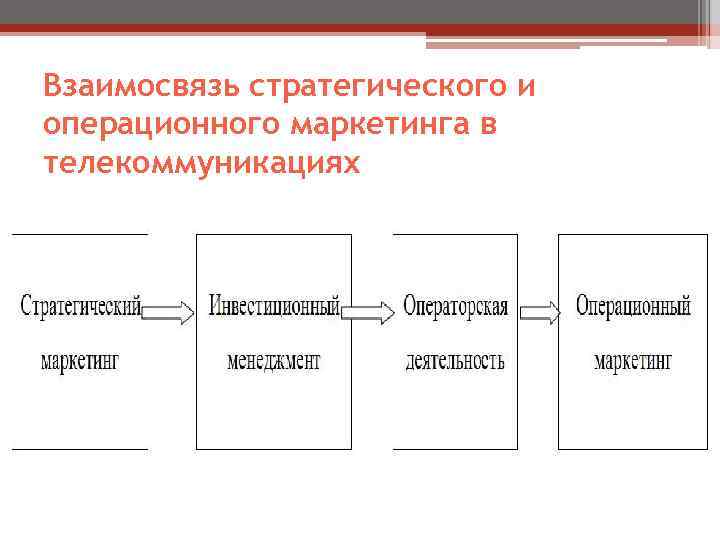 Взаимосвязь стратегического и операционного маркетинга в телекоммуникациях

Стратегический маркетинг

Инвестиционный менеджмент

Операторская деятельность

Операционный маркетинг